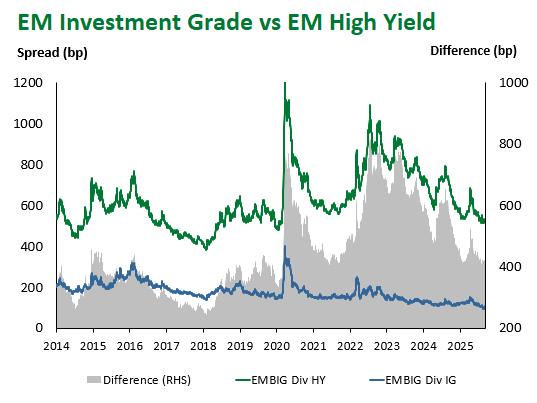 EM Investment Grade vs EM High Yield

Spread (bp)

Difference (bp)

1200
1000
800
600
400
200
0

1000
800
600
400
200

2014 2015 2016 2017 2018 2019 2020 2021 2022 2023 2024 2025

Difference (RHS)
EMBIG Div HY
EMBIG Div IG